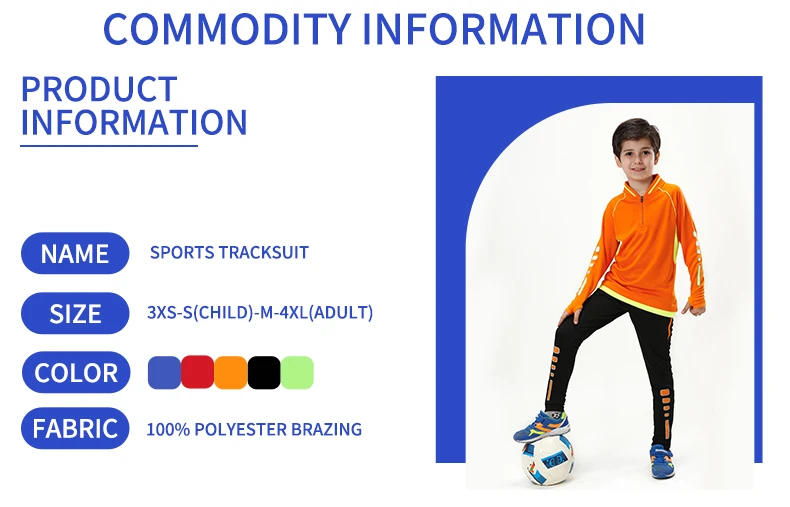 COMMODITY INFORMATION

PRODUCT INFORMATION

NAME
SPORTS TRACKSUIT

SIZE
3XS-S(CHILD)-M-4XL(ADULT)

COLOR

FABRIC
100% POLYESTER BRAZING